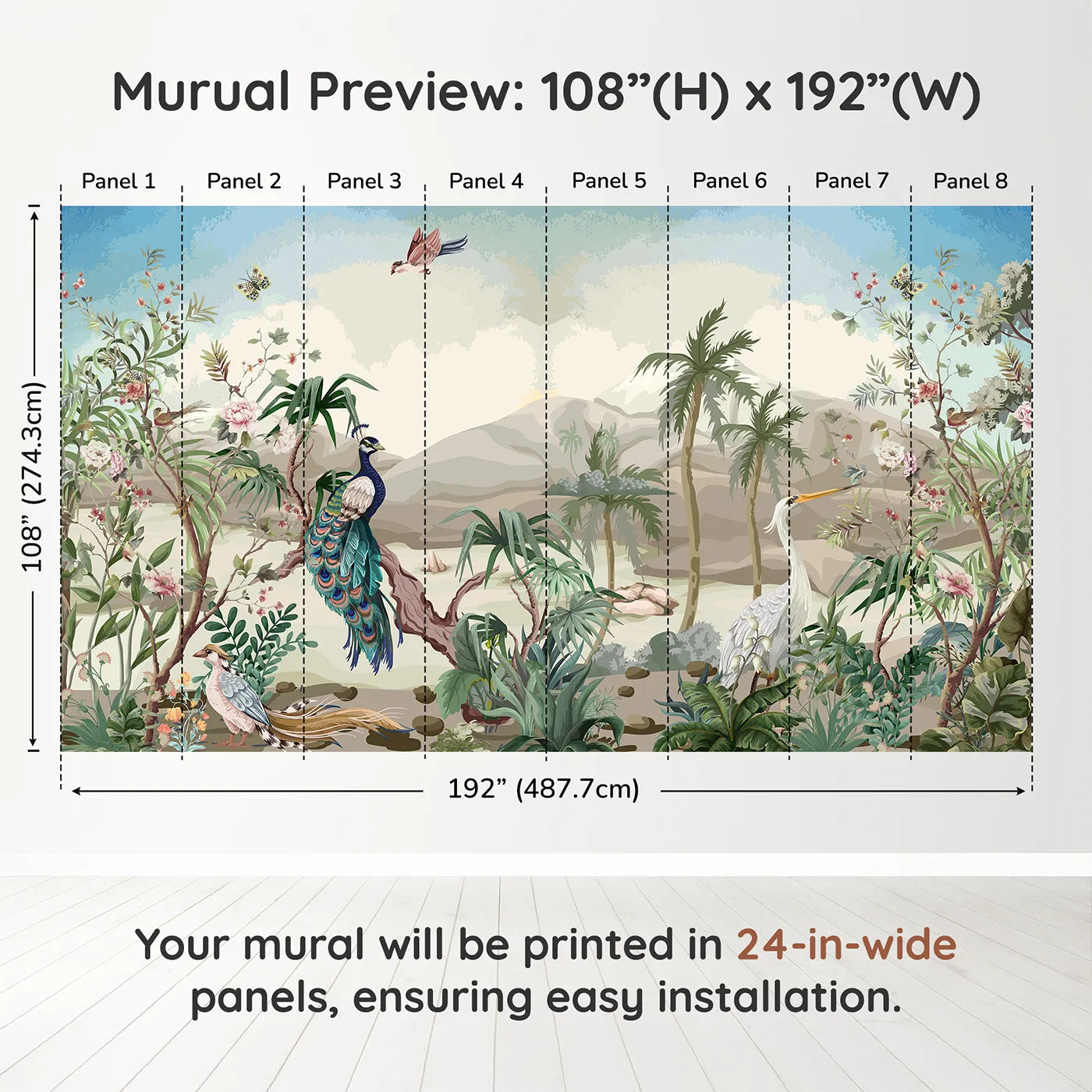 Murual Preview: 108”(H) x 192”(W)

Panel 1 Panel 2 Panel 3 Panel 4 Panel 5 Panel 6 Panel 7 Panel 8

108” (274.3cm)

192” (487.7cm)

Your mural will be printed in 24-in-wide panels, ensuring easy installation.